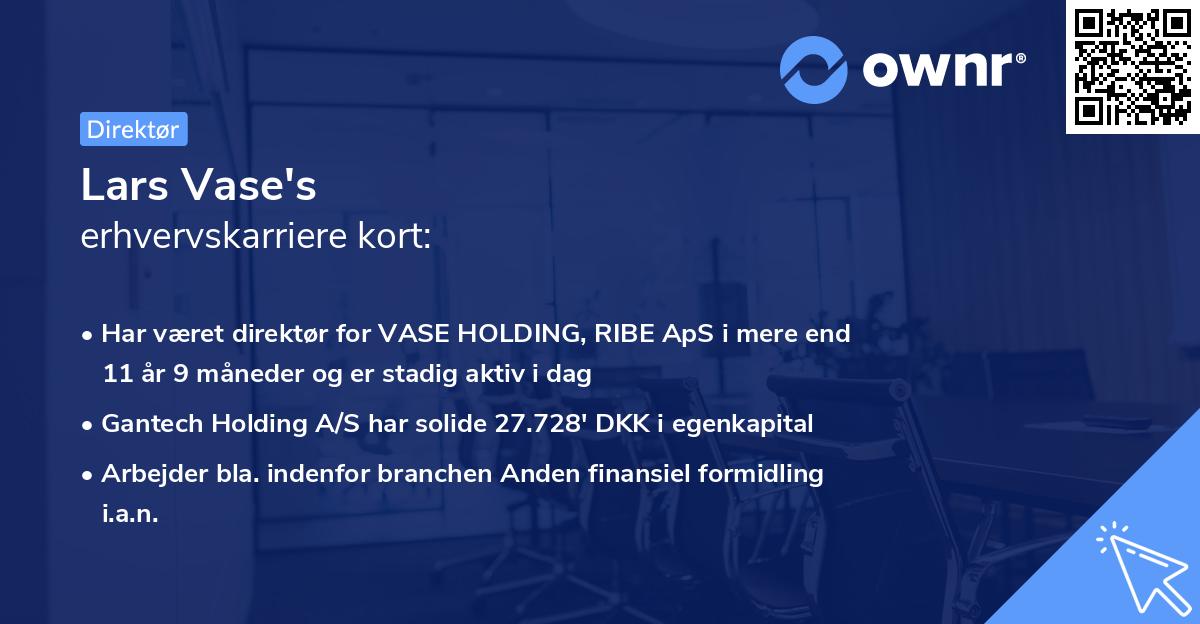 ownr®

Direktør

Lars Vase's
erhvervskarriere kort:

• Har været direktør for VASE HOLDING, RIBE ApS i mere end 11 år 9 måneder og er stadig aktiv i dag

• Gantech Holding A/S har solide 27.728' DKK i egenkapital

• Arbejder bla. indenfor branchen Anden finansiel formidling i.a.n.